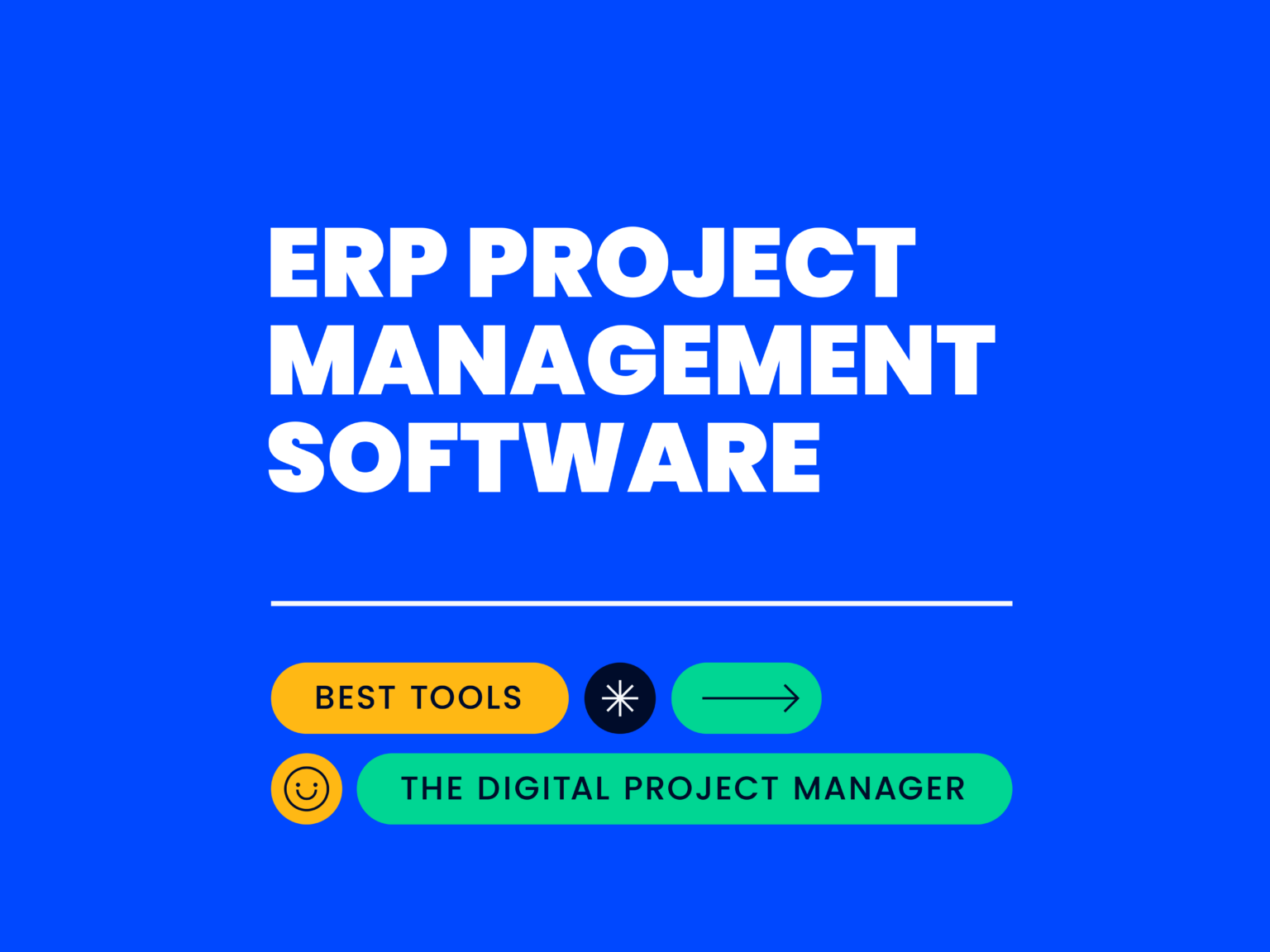 ERP PROJECT MANAGEMENT SOFTWARE

BEST TOOLS

THE DIGITAL PROJECT MANAGER